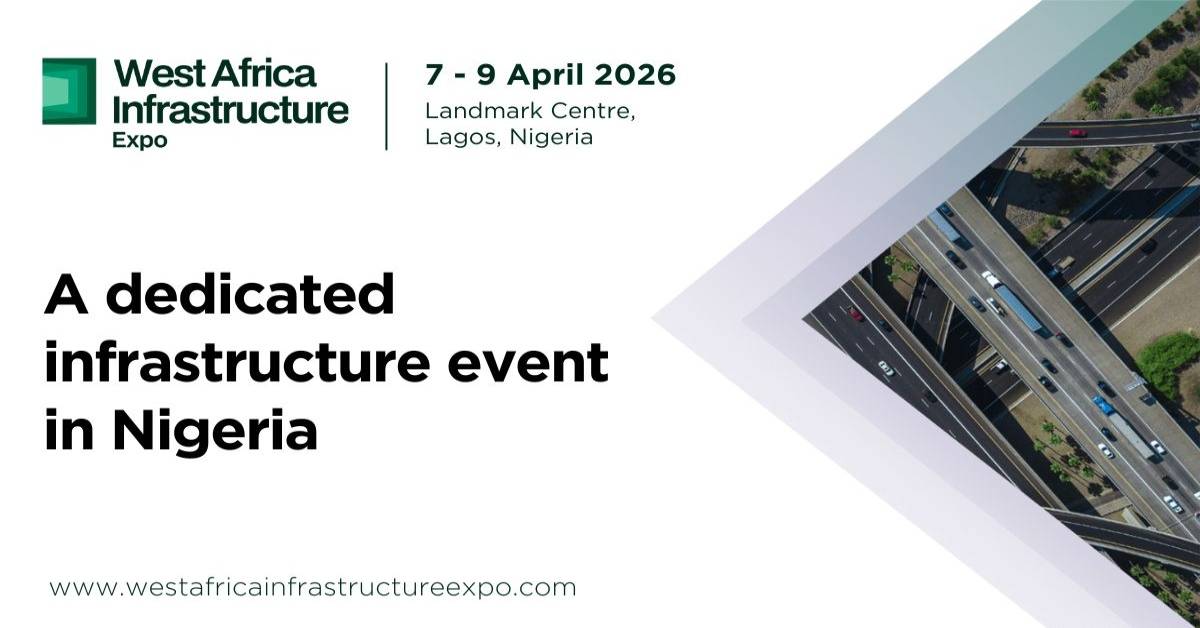 West Africa Infrastructure Expo

7 - 9 April 2026
Landmark Centre,
Lagos, Nigeria

A dedicated infrastructure event in Nigeria

www.westafricainfrastructureexpo.com